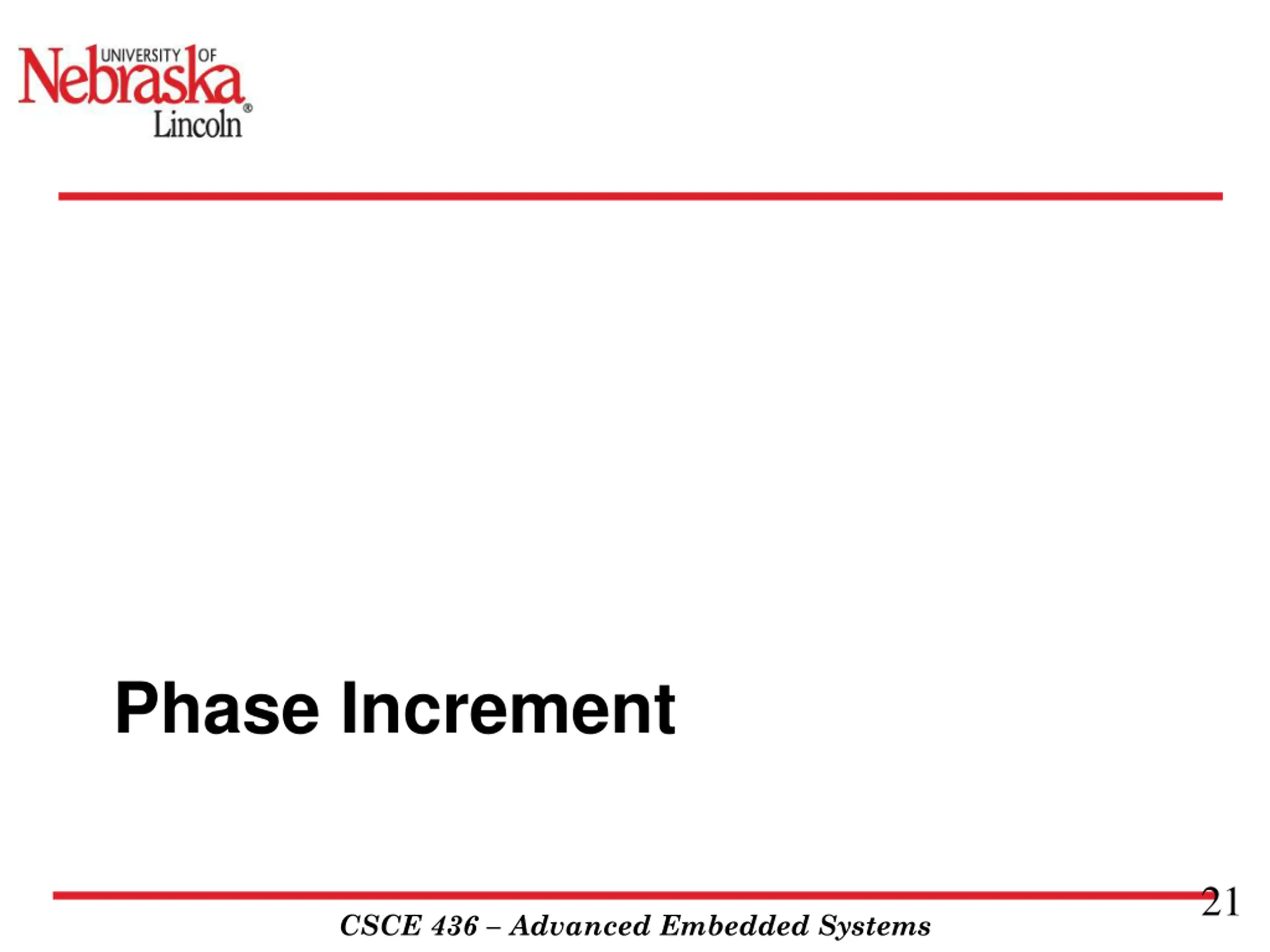 UNIVERSITY OF Nebraska® Lincoln

Phase Increment

21

CSCE 436 – Advanced Embedded Systems